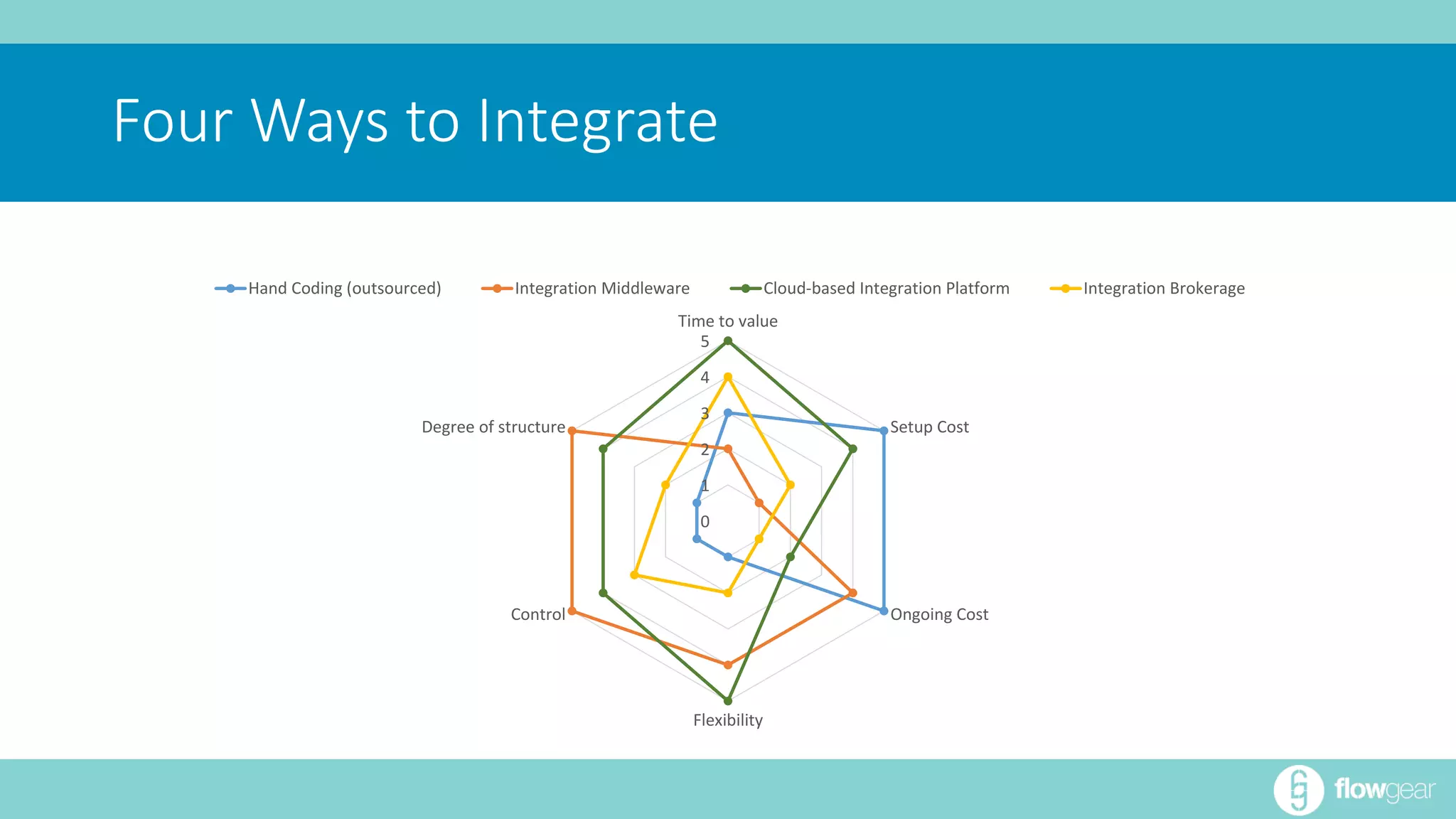 Four Ways to Integrate

Hand Coding (outsourced)
Integration Middleware
Cloud-based Integration Platform
Integration Brokerage

Time to value
5
4
3
2
1
0
Setup Cost
Ongoing Cost
Flexibility
Control
Degree of structure

flowgear